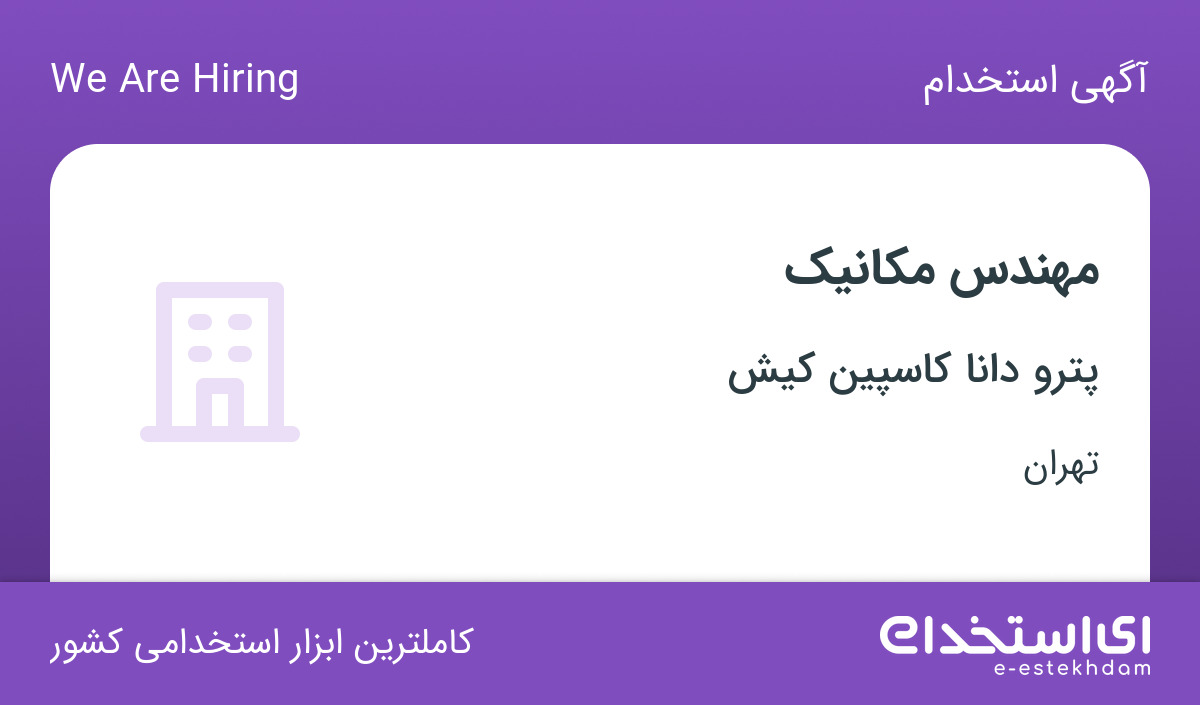 آگهی استخدام

We Are Hiring

مهندس مکانیک

پترو دانا کاسپین کیش

تهران

ای استخدام
e-estekhdam

کاملترین ابزار استخدامی کشور